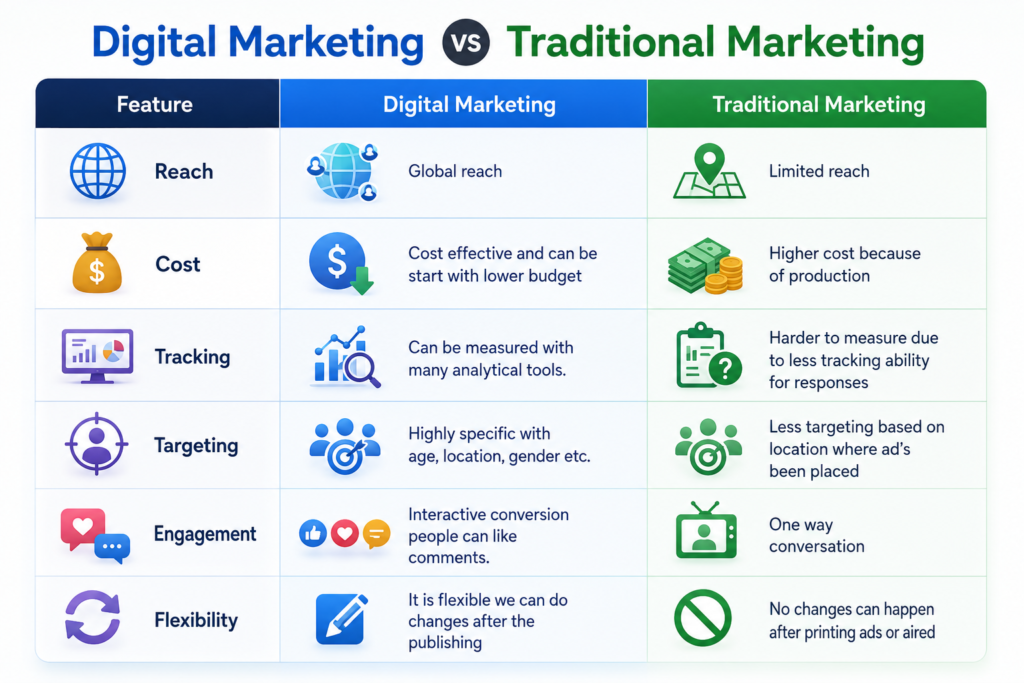 Digital Marketing vs Traditional Marketing

| Feature | Digital Marketing | Traditional Marketing |
|---|---|---|
| Reach | Global reach | Limited reach |
| Cost | Cost effective and can be start with lower budget | Higher cost because of production |
| Tracking | Can be measured with many analytical tools. | Harder to measure due to less tracking ability for responses |
| Targeting | Highly specific with age, location, gender etc. | Less targeting based on location where ad's been placed |
| Engagement | Interactive conversion people can like comments. | One way conversation |
| Flexibility | It is flexible we can do changes after the publishing | No changes can happen after printing ads or aired |